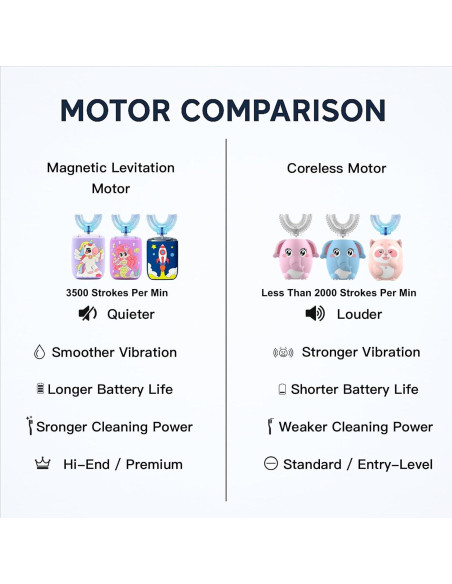 MOTOR COMPARISON

Magnetic Levitation Motor

3500 Strokes Per Min

Quieter

Smoother Vibration

Longer Battery Life

Sronger Cleaning Power

Hi-End / Premium

Coreless Motor

Less Than 2000 Strokes Per Min

Louder

Stronger Vibration

Shorter Battery Life

Weaker Cleaning Power

Standard / Entry-Level